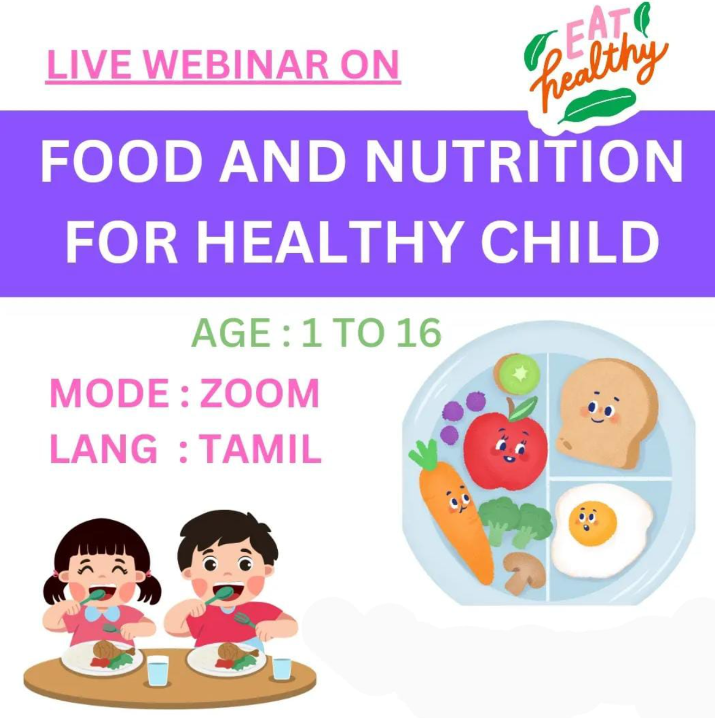 LIVE WEBINAR ON

EAT healthy

FOOD AND NUTRITION FOR HEALTHY CHILD

AGE : 1 TO 16

MODE : ZOOM
LANG : TAMIL